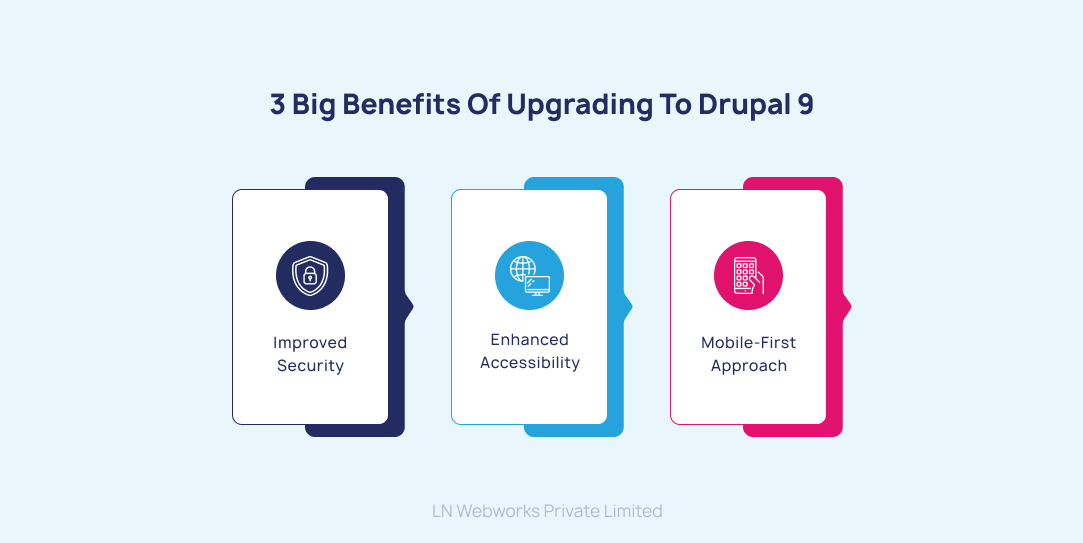 3 Big Benefits Of Upgrading To Drupal 9

Improved Security

Enhanced Accessibility

Mobile-First Approach

LN Webworks Private Limited